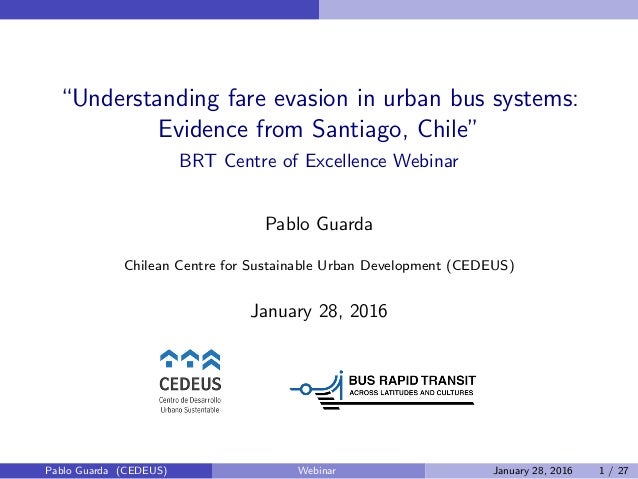 "Understanding fare evasion in urban bus systems: Evidence from Santiago, Chile"
BRT Centre of Excellence Webinar

Pablo Guarda

Chilean Centre for Sustainable Urban Development (CEDEUS)

January 28, 2016

CEDEUS
Centro de Desarrollo Urbano Sustentable

BUS RAPID TRANSIT
ACROSS LATITUDES AND CULTURES

Pablo Guarda (CEDEUS) Webinar January 28, 2016 1 / 27